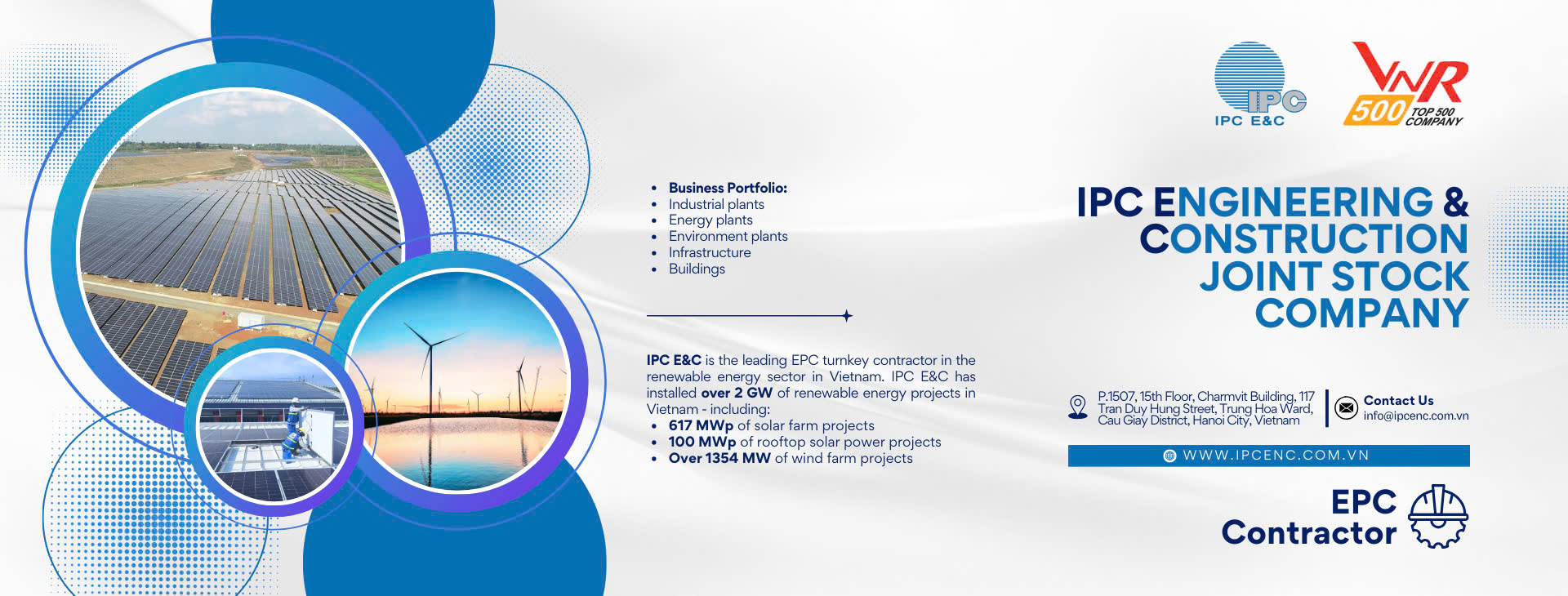 - Business Portfolio:
- Industrial plants
- Energy plants
- Environment plants
- Infrastructure
- Buildings

IPC E&C is the leading EPC turnkey contractor in the renewable energy sector in Vietnam. IPC E&C has installed over 2 GW of renewable energy projects in Vietnam - including:
- 617 MWp of solar farm projects
- 100 MWp of rooftop solar power projects
- Over 1354 MW of wind farm projects

IPC
IPC E&C

VNR 500 TOP 500 COMPANY

IPC ENGINEERING & CONSTRUCTION JOINT STOCK COMPANY

P.1507, 15th Floor, Charmvit Building, 117 Tran Duy Hung Street, Trung Hoa Ward, Cau Giay District, Hanoi City, Vietnam

Contact Us
info@ipcenc.com.vn

WWW.IPCENC.COM.VN

EPC Contractor